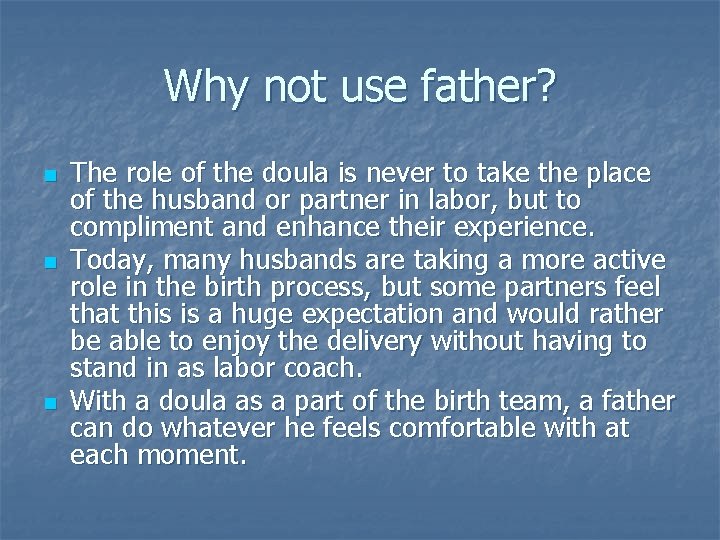 Why not use father?

- The role of the doula is never to take the place of the husband or partner in labor, but to compliment and enhance their experience.
- Today, many husbands are taking a more active role in the birth process, but some partners feel that this is a huge expectation and would rather be able to enjoy the delivery without having to stand in as labor coach.
- With a doula as a part of the birth team, a father can do whatever he feels comfortable with at each moment.